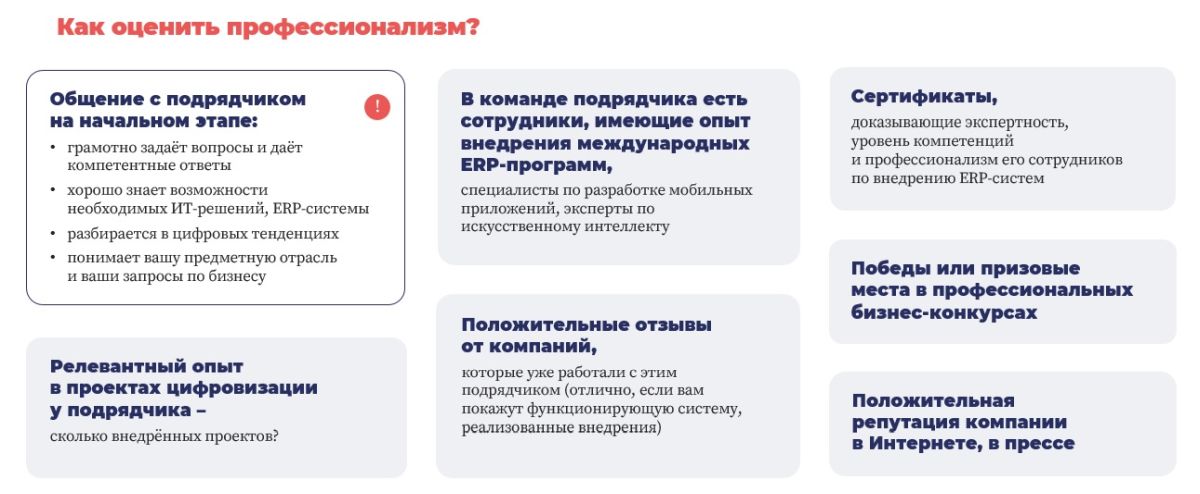 Как оценить профессионализм?

Общение с подрядчиком на начальном этапе:

!

• грамотно задаёт вопросы и даёт компетентные ответы
• хорошо знает возможности необходимых ИТ-решений, ERP-системы
• разбирается в цифровых тенденциях
• понимает вашу предметную отрасль и ваши запросы по бизнесу

Релевантный опыт в проектах цифровизации у подрядчика –
сколько внедрённых проектов?

В команде подрядчика есть сотрудники, имеющие опыт внедрения международных ERP-программ,
специалисты по разработке мобильных приложений, эксперты по искусственному интеллекту

Положительные отзывы от компаний,
которые уже работали с этим подрядчиком (отлично, если вам покажут функционирующую систему, реализованные внедрения)

Сертификаты,
доказывающие экспертность, уровень компетенций и профессионализм его сотрудников по внедрению ERP-систем

Победы или призовые места в профессиональных бизнес-конкурсах

Положительная репутация компании в Интернете, в прессе